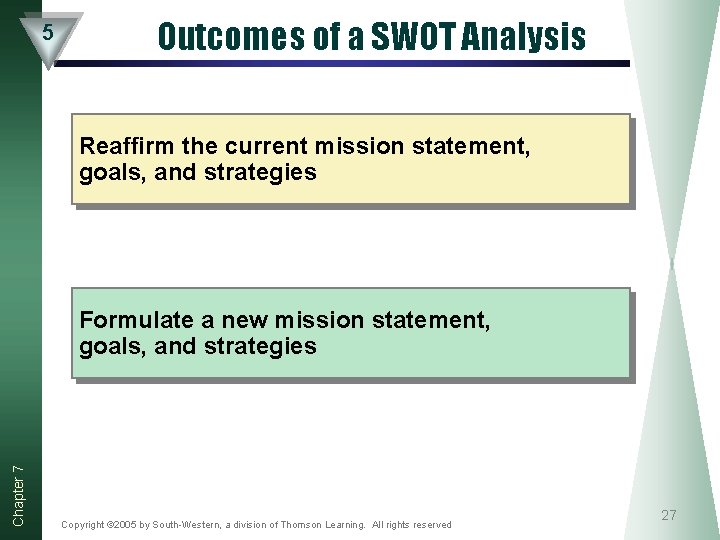 5

Outcomes of a SWOT Analysis

Reaffirm the current mission statement, goals, and strategies

Formulate a new mission statement, goals, and strategies

Chapter 7

Copyright ©2005 by South-Western, a division of Thomson Learning. All rights reserved

27